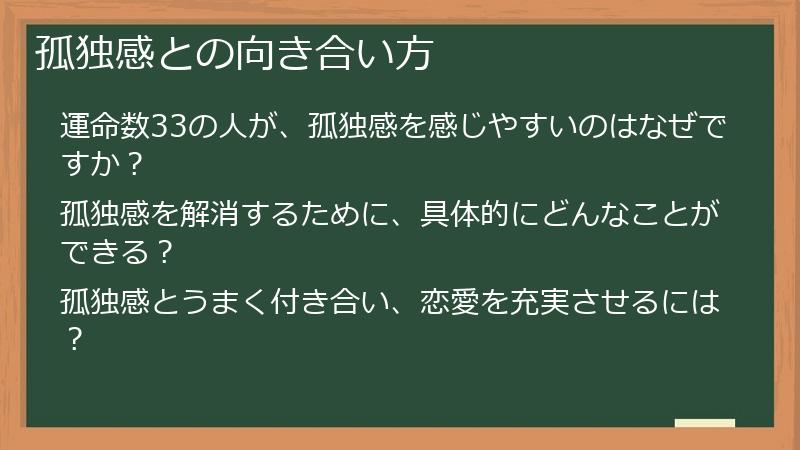 孤独感との向き合い方

運命数33の人が、孤独感を感じやすいのはなぜですか？

孤独感を解消するために、具体的にどんなことができる？

孤独感とうまく付き合い、恋愛を充実させるには？